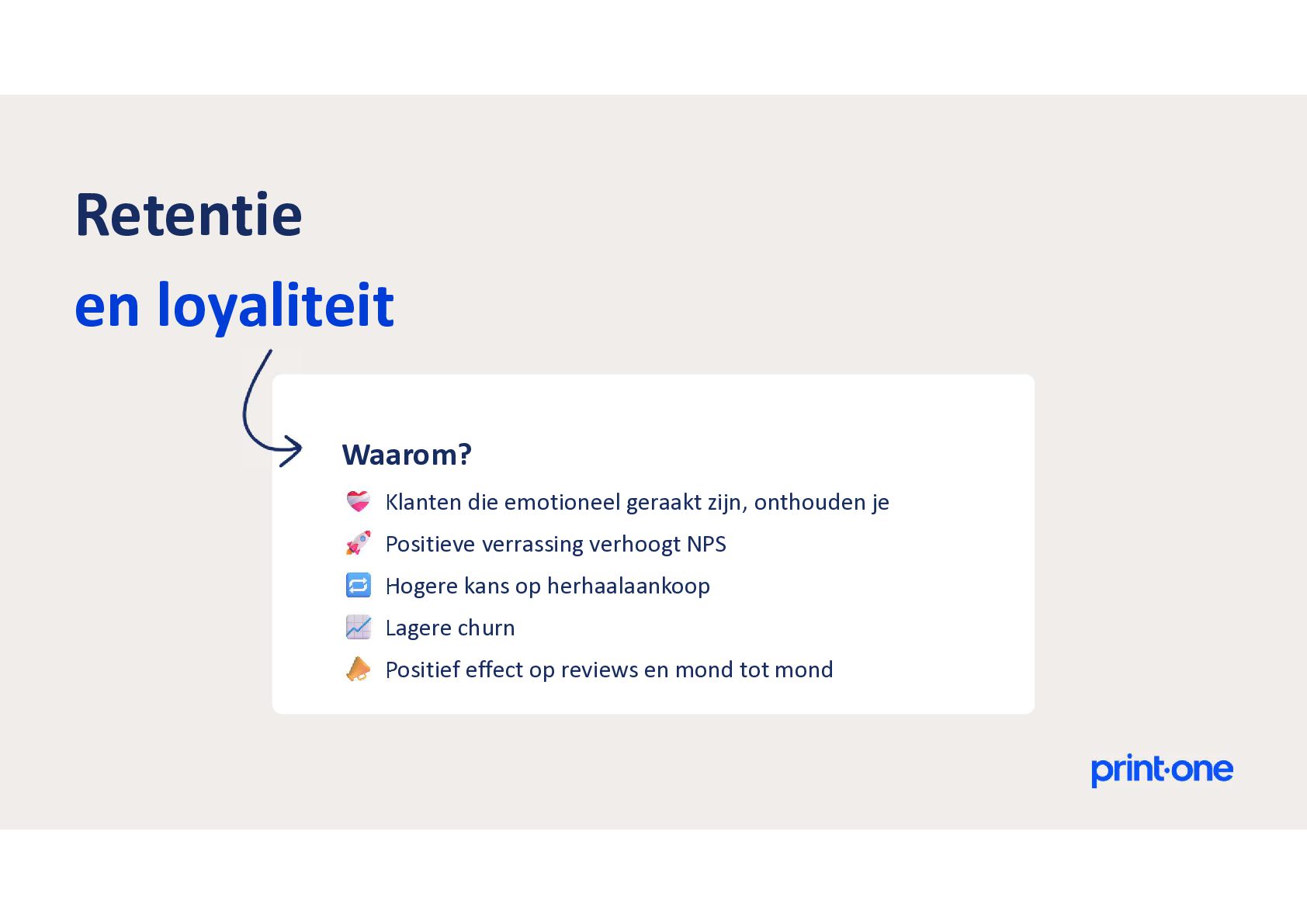 Retentie
en loyaliteit

Waarom?

Klanten die emotioneel geraakt zijn, onthouden je

Positieve verrassing verhoogt NPS

Hogere kans op herhaalaankoop

Lagere churn

Positief effect op reviews en mond tot mond

print·one